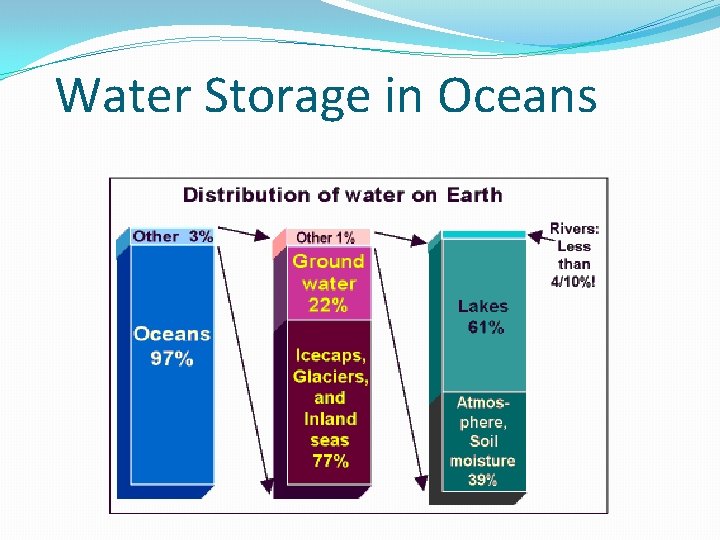 Water Storage in Oceans

Distribution of water on Earth

Other 3%

Oceans 97%

Other 1%

Ground water 22%

Icecaps, Glaciers, and Inland seas 77%

Rivers: Less than 4/10%!

Lakes 61%

Atmosphere, Soil moisture 39%